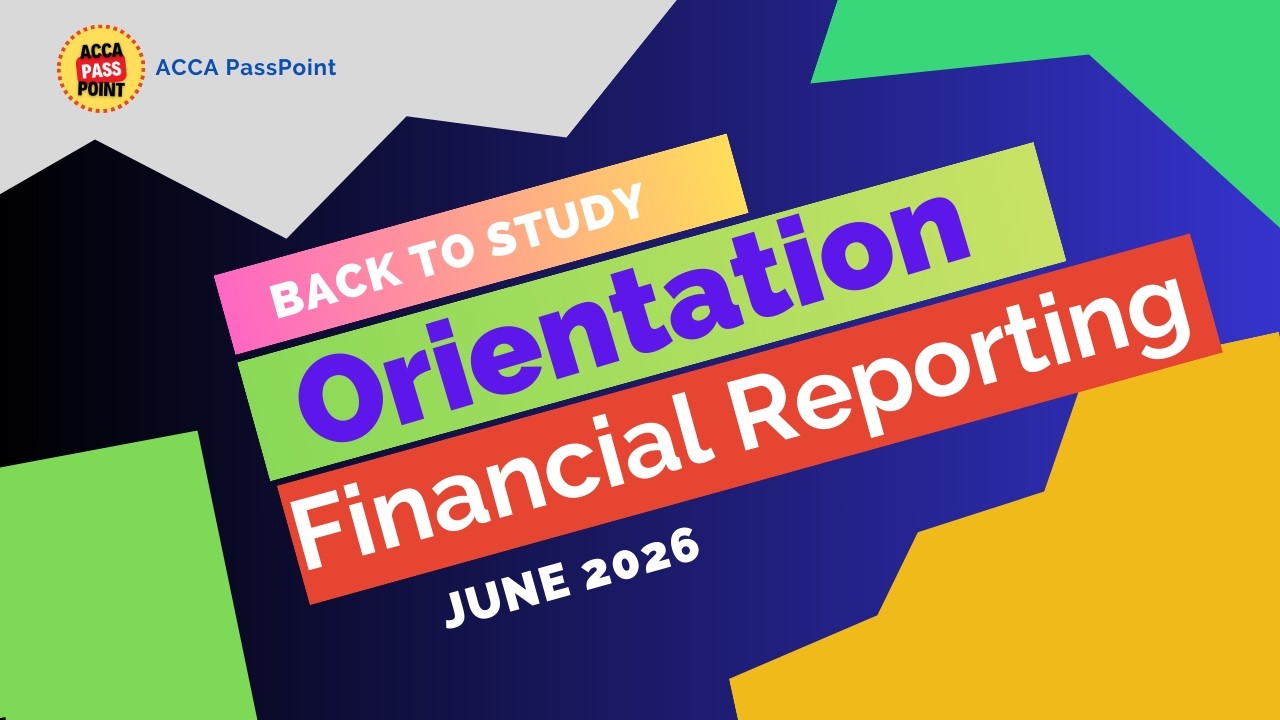 ACCA PASS POINT

ACCA PassPoint

BACK TO STUDY

Orientation

Financial Reporting

JUNE 2026